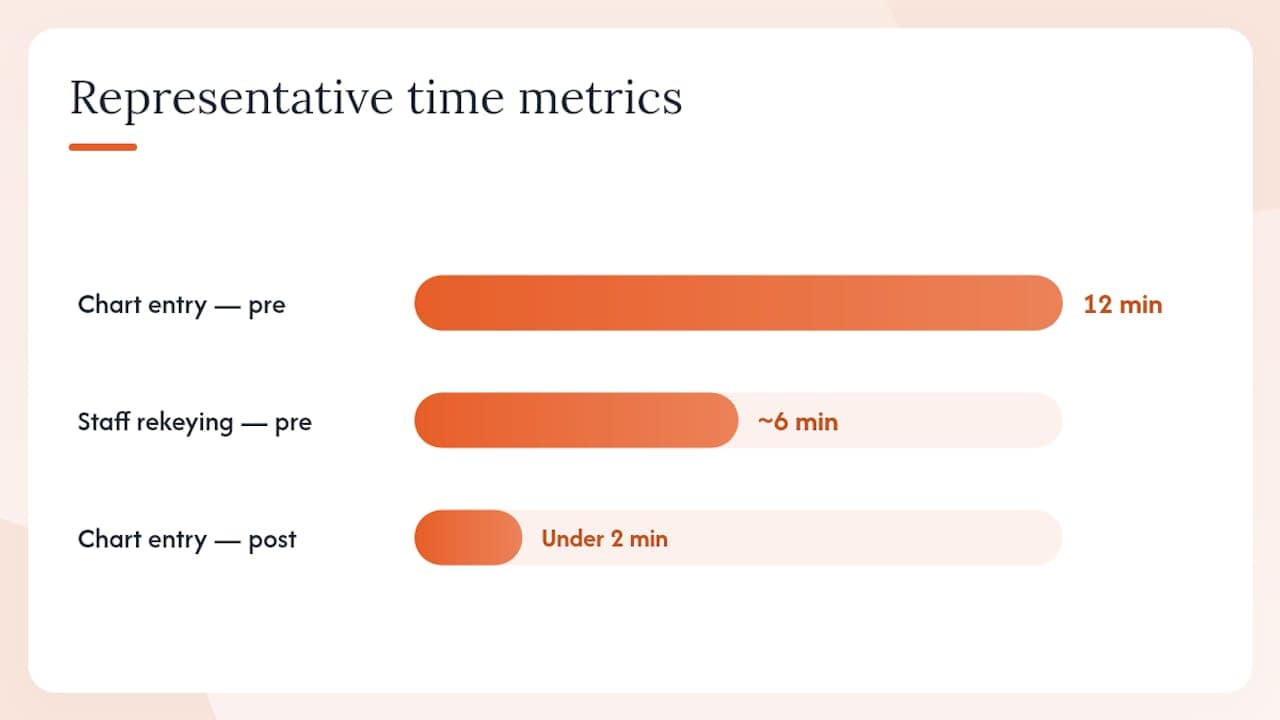 Representative time metrics

Chart entry — pre
12 min

Staff rekeying — pre
~6 min

Chart entry — post
Under 2 min